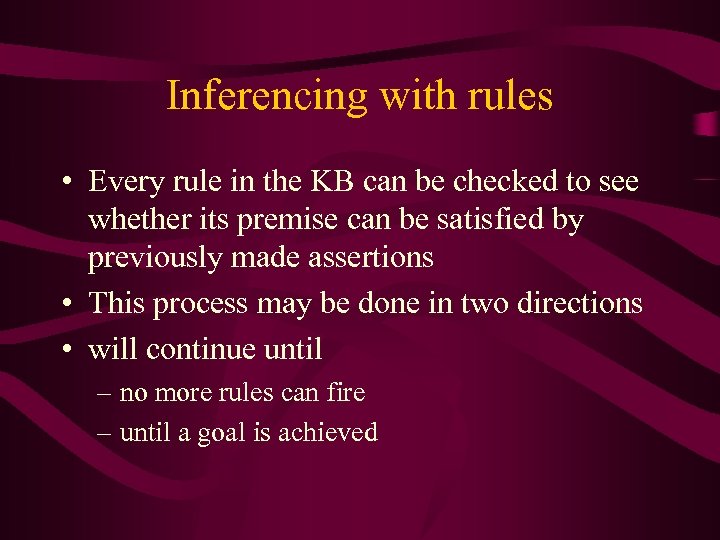 Inferencing with rules

• Every rule in the KB can be checked to see whether its premise can be satisfied by previously made assertions
• This process may be done in two directions
• will continue until
– no more rules can fire
– until a goal is achieved